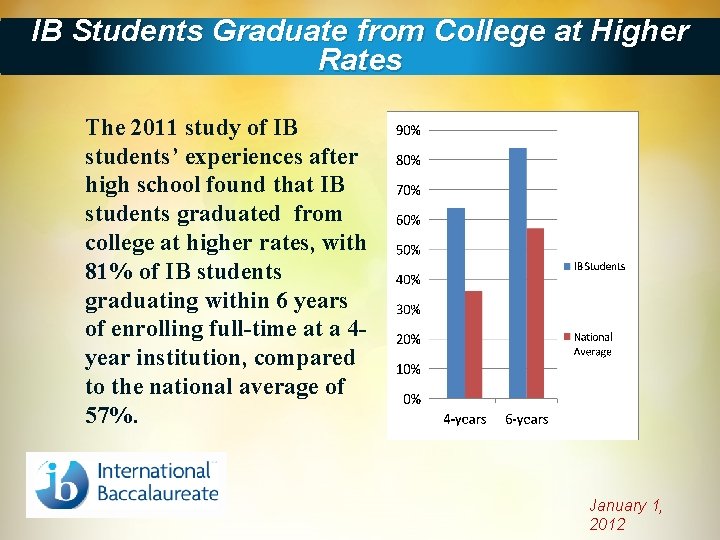 IB Students Graduate from College at Higher Rates

The 2011 study of IB students' experiences after high school found that IB students graduated from college at higher rates, with 81% of IB students graduating within 6 years of enrolling full-time at a 4-year institution, compared to the national average of 57%.

90%
80%
70%
60%
50%
40%
30%
20%
10%
0%
4-years
6-years
IB Students
National Average

ib International Baccalaureate

January 1, 2012